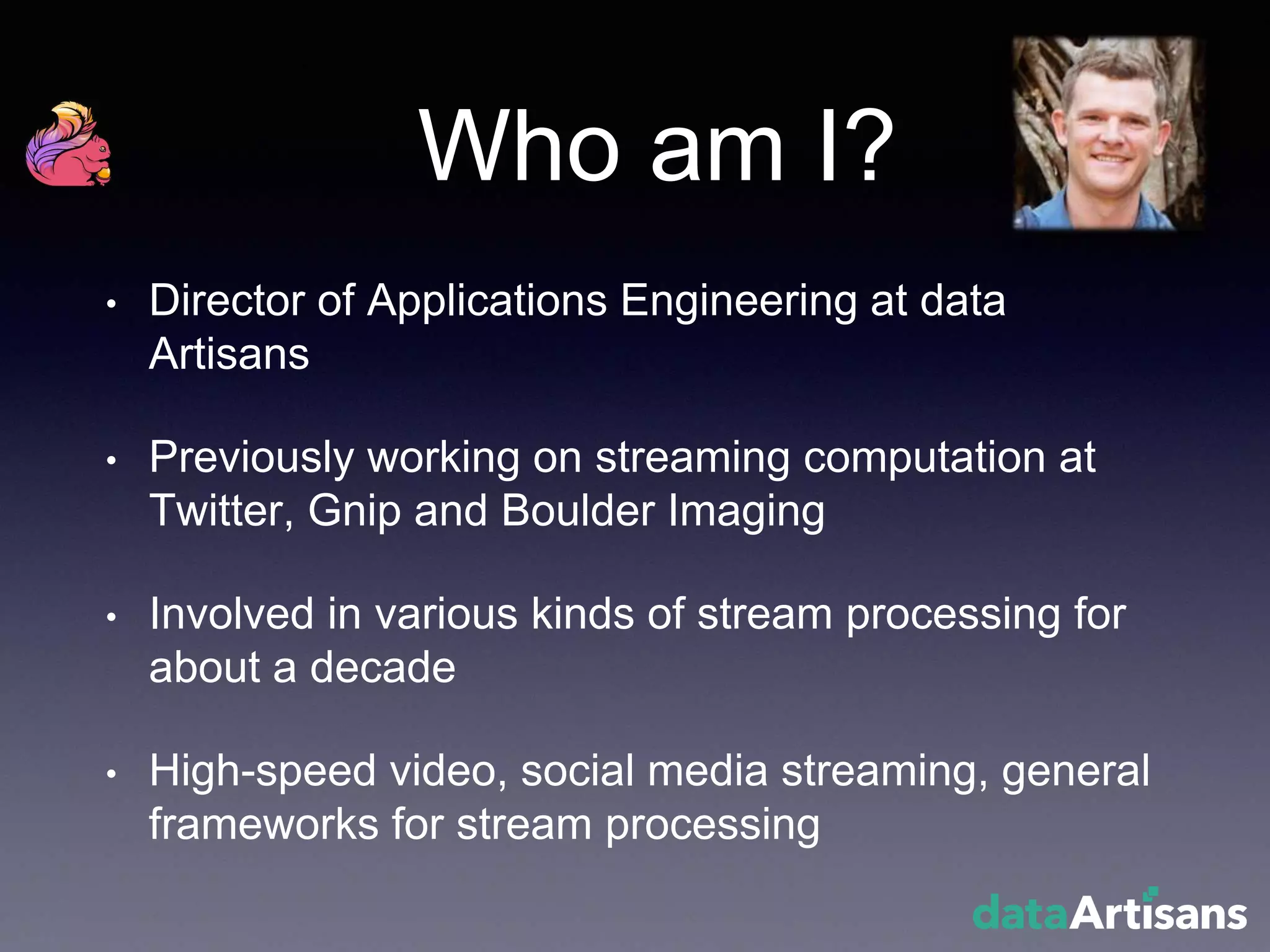 Who am I?

• Director of Applications Engineering at data Artisans

• Previously working on streaming computation at Twitter, Gnip and Boulder Imaging

• Involved in various kinds of stream processing for about a decade

• High-speed video, social media streaming, general frameworks for stream processing

dataArtisans